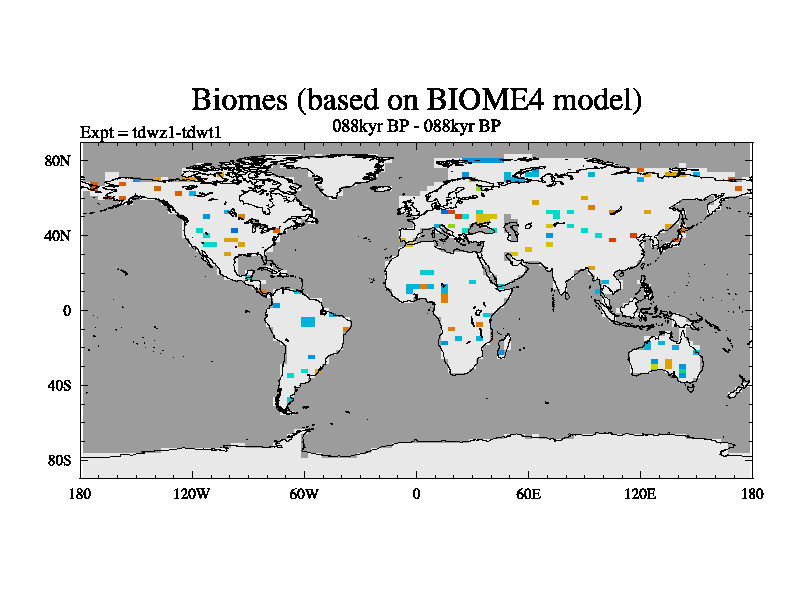 Biomes (based on BIOME4 model)

Expt = tdwz1-tdwt1

088kyr BP - 088kyr BP

80N
40N
0
40S
80S

180
120W
60W
0
60E
120E
180